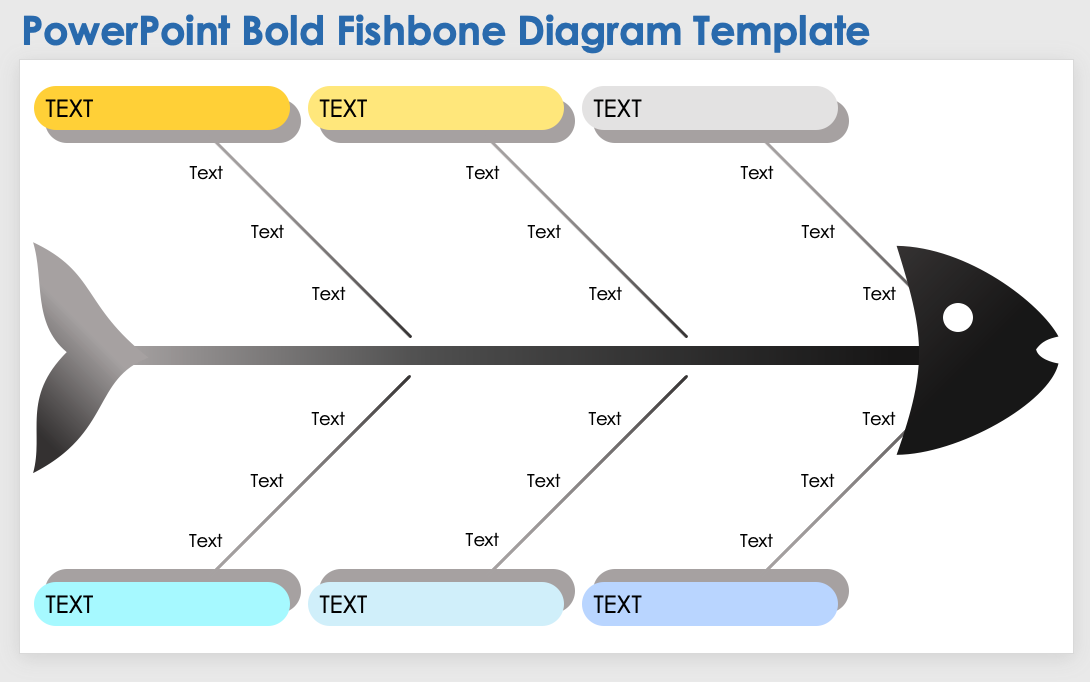 PowerPoint Bold Fishbone Diagram Template

TEXT

Text

Text

Text

TEXT

Text

Text

Text

TEXT

Text

Text

Text

Text

Text

Text

TEXT

Text

Text

Text

TEXT

Text

Text

Text

TEXT